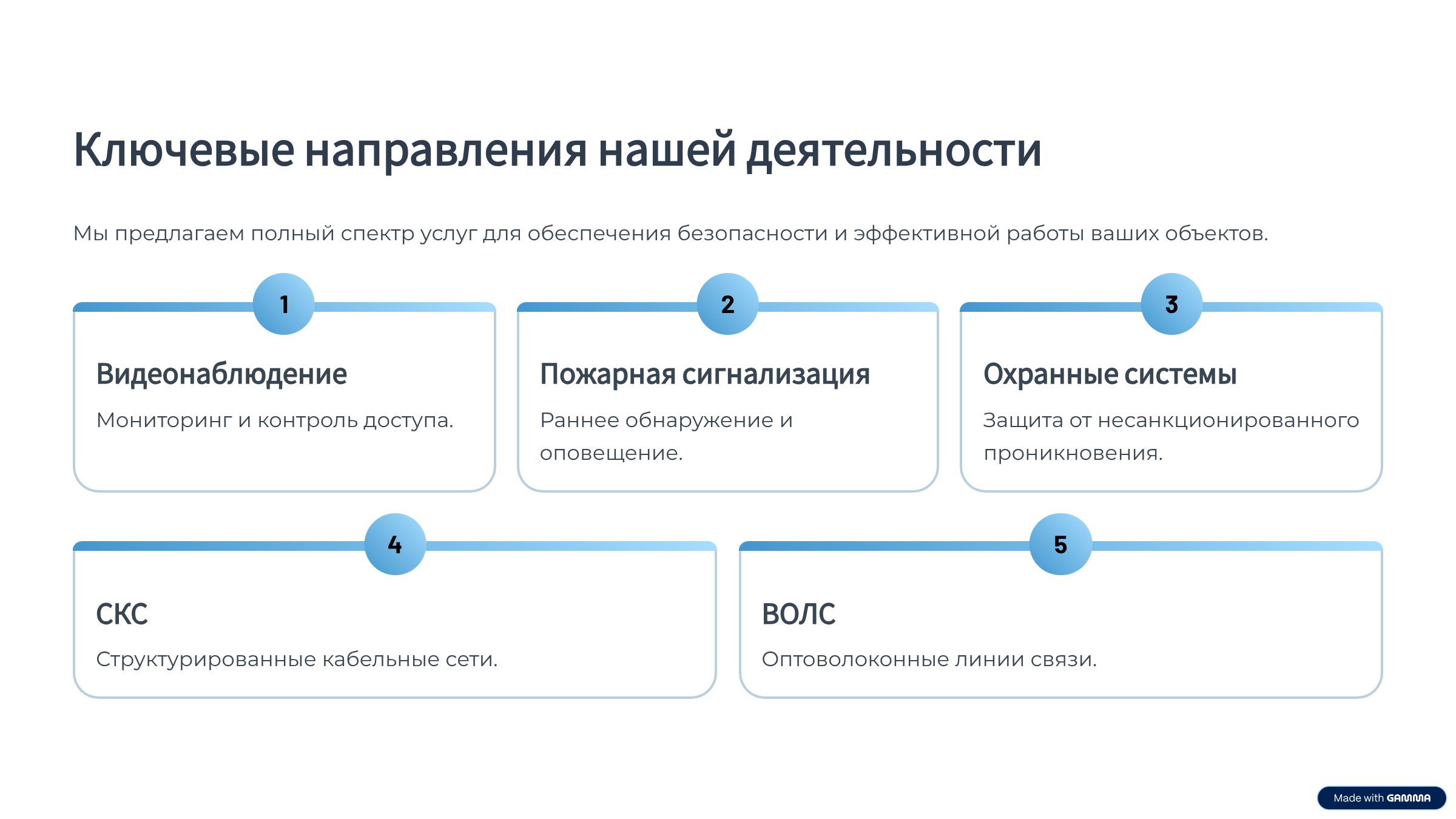 Ключевые направления нашей деятельности

Мы предлагаем полный спектр услуг для обеспечения безопасности и эффективной работы ваших объектов.

1

Видеонаблюдение

Мониторинг и контроль доступа.

2

Пожарная сигнализация

Раннее обнаружение и оповещение.

3

Охранные системы

Защита от несанкционированного проникновения.

4

СКС

Структурированные кабельные сети.

5

ВОЛС

Оптоволоконные линии связи.

Made with GAMMA